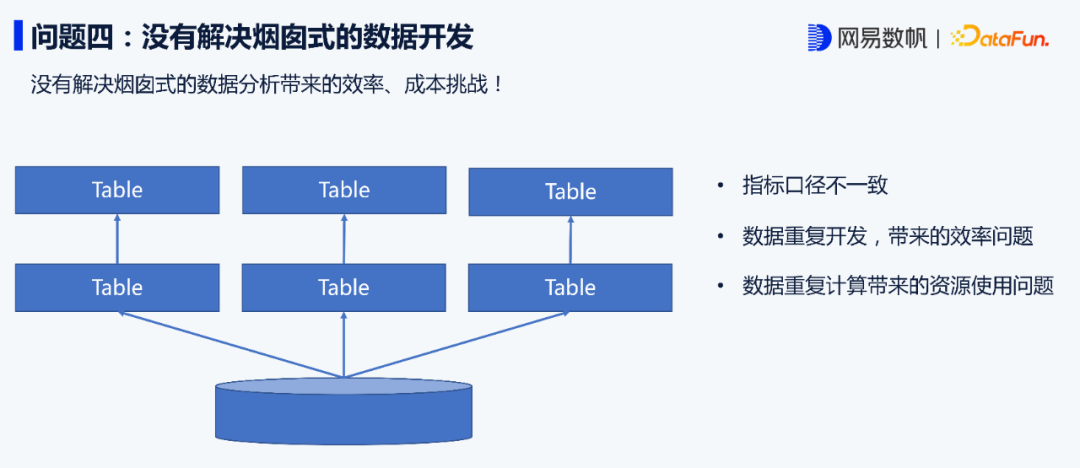 问题四：没有解决烟囱式的数据开发

网易数帆 | DataFun.

没有解决烟囱式的数据分析带来的效率、成本挑战！

Table

Table

Table

Table

Table

Table

• 指标口径不一致

• 数据重复开发，带来的效率问题

• 数据重复计算带来的资源使用问题